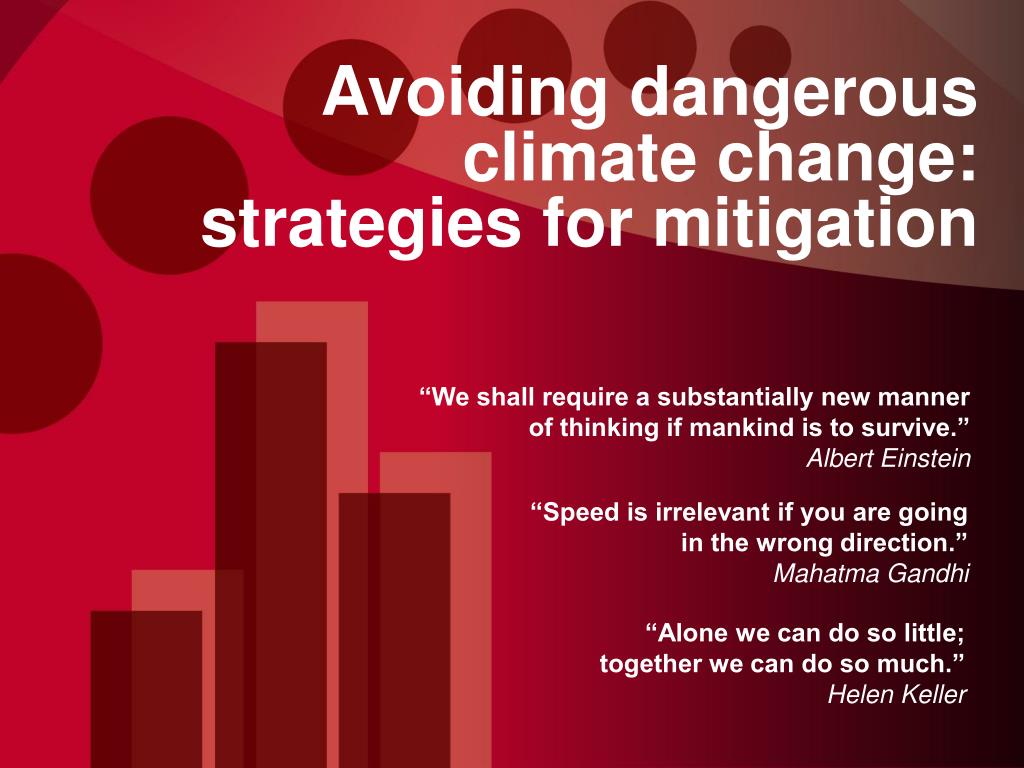 Avoiding dangerous climate change: strategies for mitigation

“We shall require a substantially new manner of thinking if mankind is to survive.”
Albert Einstein

“Speed is irrelevant if you are going in the wrong direction.”
Mahatma Gandhi

“Alone we can do so little; together we can do so much.”
Helen Keller